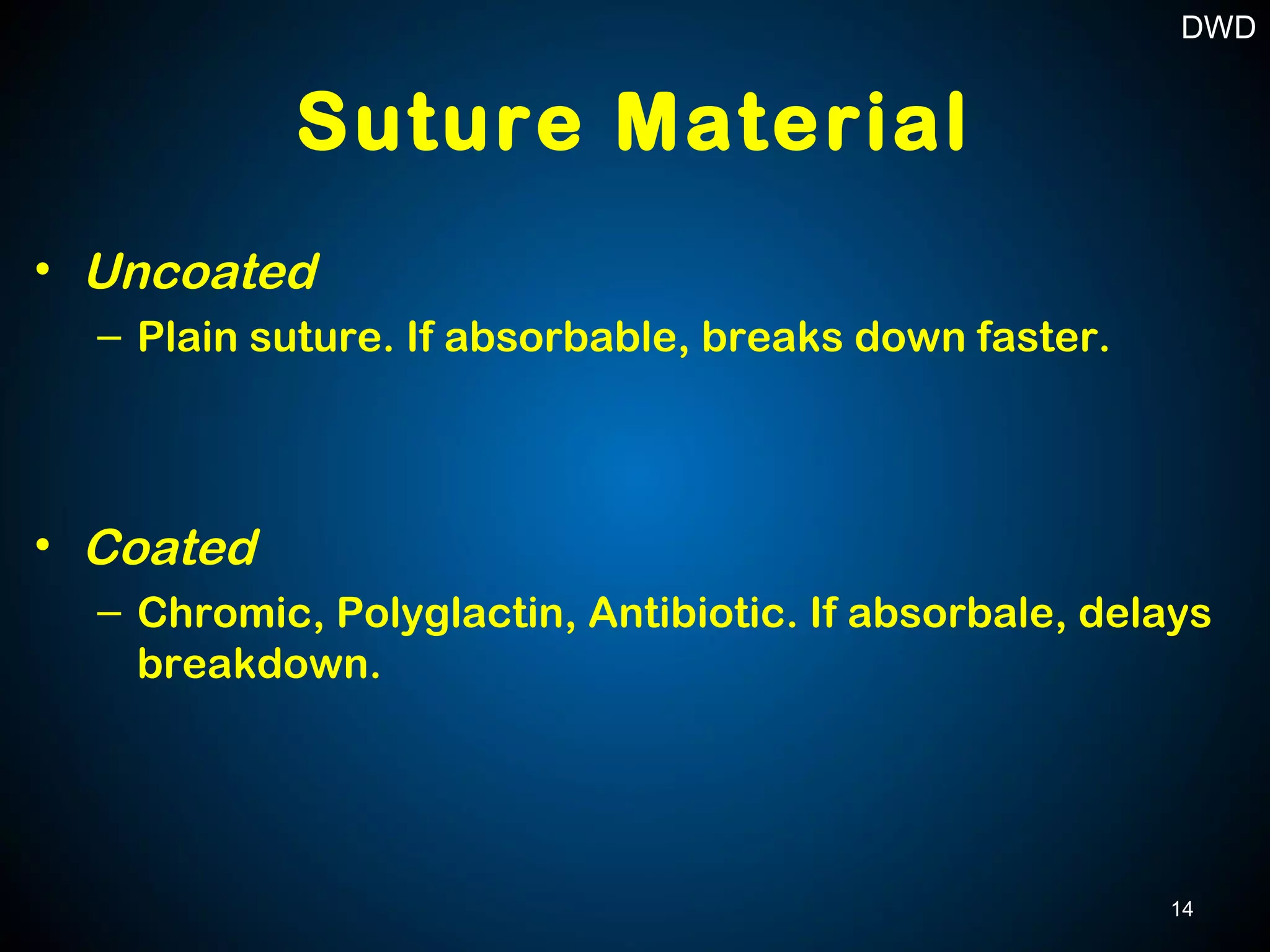 DWD

Suture Material

• Uncoated
– Plain suture. If absorbable, breaks down faster.

• Coated
– Chromic, Polyglactin, Antibiotic. If absorbale, delays breakdown.

14